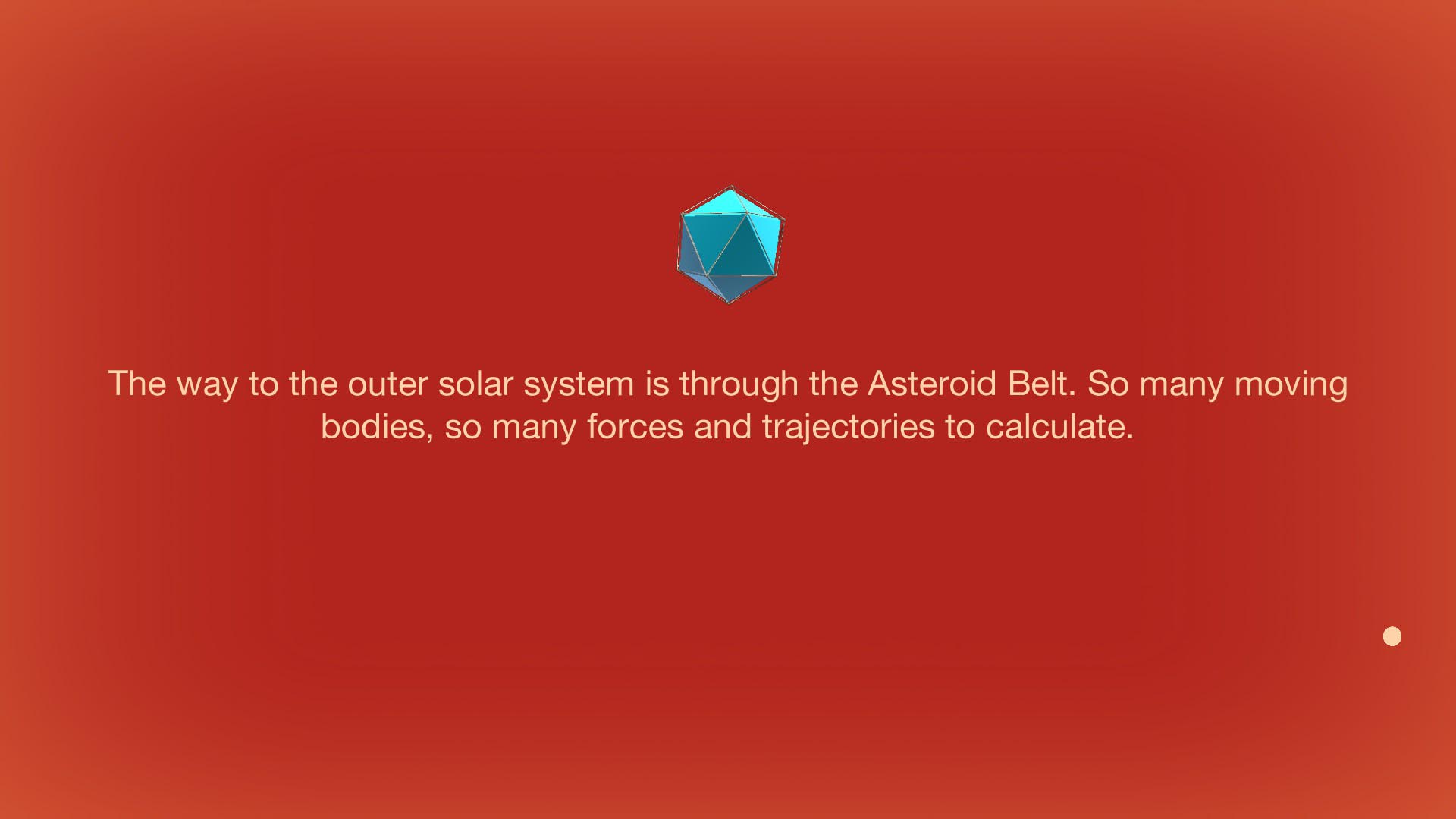 The way to the outer solar system is through the Asteroid Belt. So many moving bodies, so many forces and trajectories to calculate.